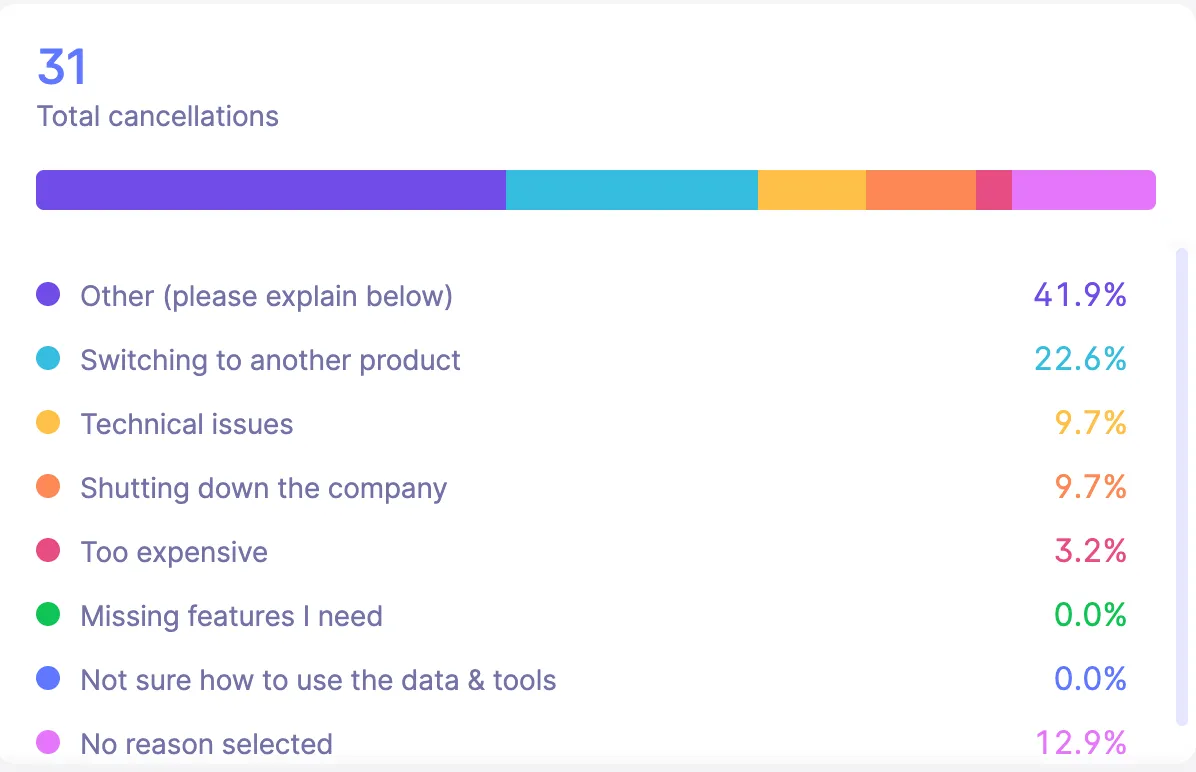 31
Total cancellations

Other (please explain below) 41.9%
Switching to another product 22.6%
Technical issues 9.7%
Shutting down the company 9.7%
Too expensive 3.2%
Missing features I need 0.0%
Not sure how to use the data & tools 0.0%
No reason selected 12.9%